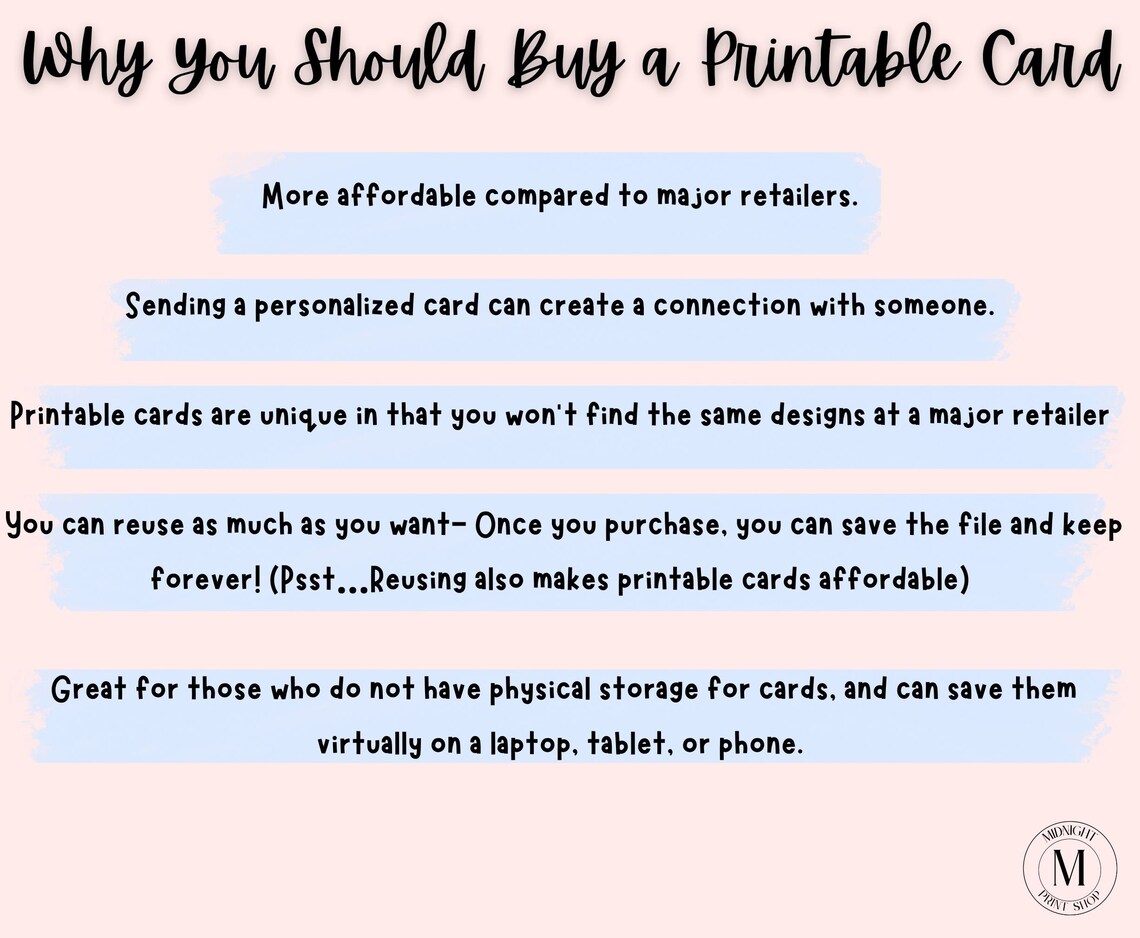 Why You Should Buy a Printable Card

More affordable compared to major retailers.

Sending a personalized card can create a connection with someone.

Printable cards are unique in that you won't find the same designs at a major retailer

You can reuse as much as you want- Once you purchase, you can save the file and keep forever! (Psst...Reusing also makes printable cards affordable)

Great for those who do not have physical storage for cards, and can save them virtually on a laptop, tablet, or phone.

MIDNIGHT
M
PRINT SHOP